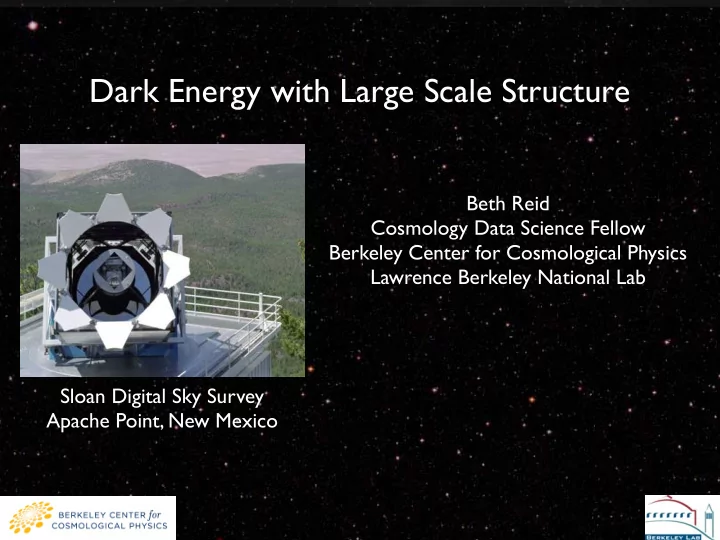 Dark Energy with Large Scale Structure

Beth Reid
Cosmology Data Science Fellow
Berkeley Center for Cosmological Physics
Lawrence Berkeley National Lab

Sloan Digital Sky Survey
Apache Point, New Mexico

BERKELEY CENTER for COSMOLOGICAL PHYSICS

BERKELEY LAB